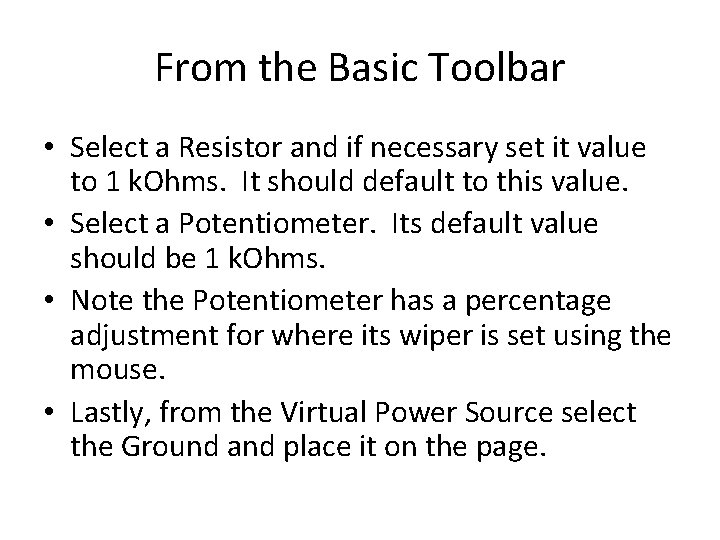 From the Basic Toolbar

• Select a Resistor and if necessary set it value to 1 kOhms. It should default to this value.
• Select a Potentiometer. Its default value should be 1 kOhms.
• Note the Potentiometer has a percentage adjustment for where its wiper is set using the mouse.
• Lastly, from the Virtual Power Source select the Ground and place it on the page.